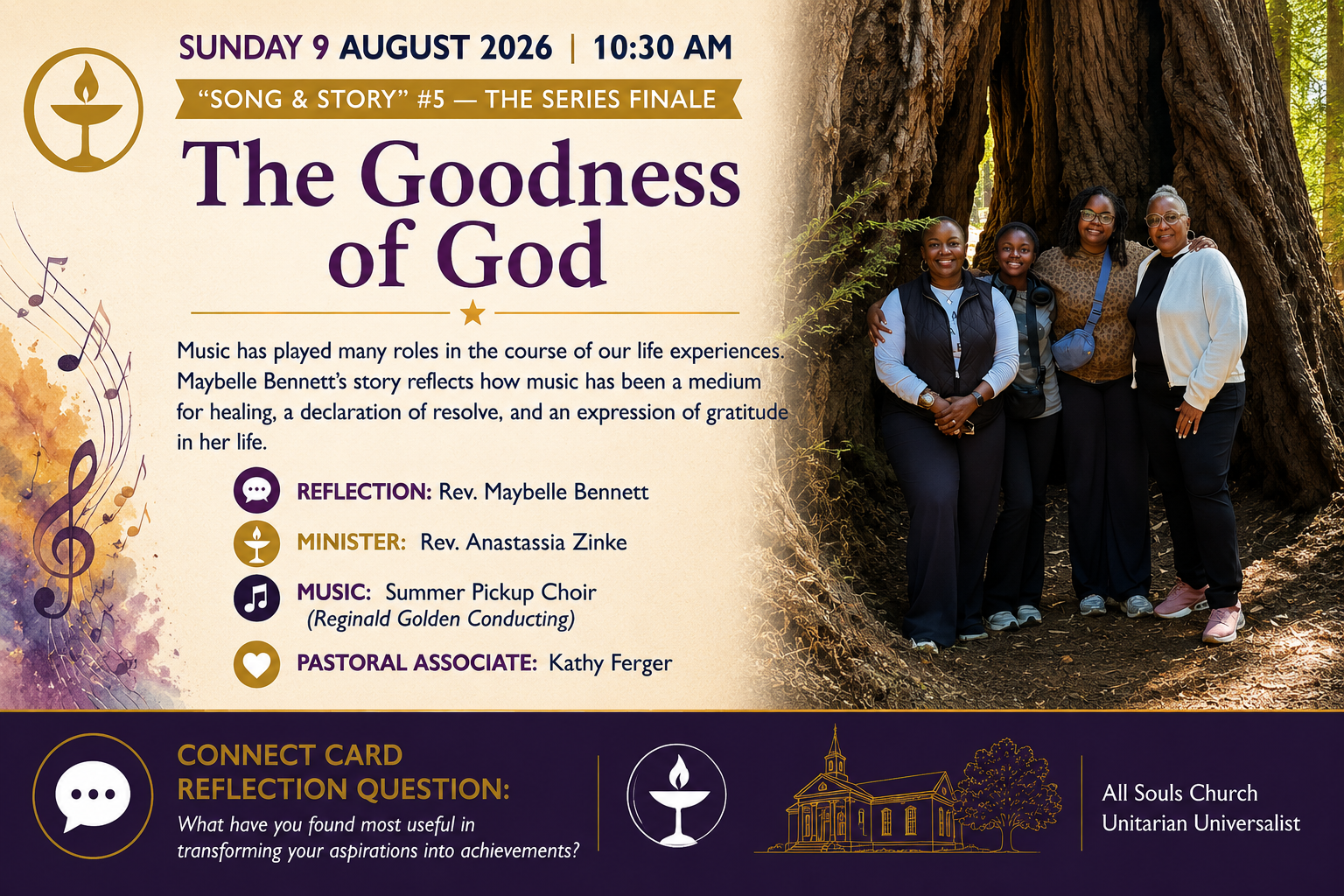 SUNDAY 9 AUGUST 2026 | 10:30 AM

"SONG & STORY" #5 — THE SERIES FINALE

The Goodness of God

Music has played many roles in the course of our life experiences. Maybelle Bennett's story reflects how music has been a medium for healing, a declaration of resolve, and an expression of gratitude in her life.

REFLECTION: Rev. Maybelle Bennett

MINISTER: Rev. Anastassia Zinke

MUSIC: Summer Pickup Choir (Reginald Golden Conducting)

PASTORAL ASSOCIATE: Kathy Ferger

CONNECT CARD REFLECTION QUESTION:
What have you found most useful in transforming your aspirations into achievements?

All Souls Church
Unitarian Universalist